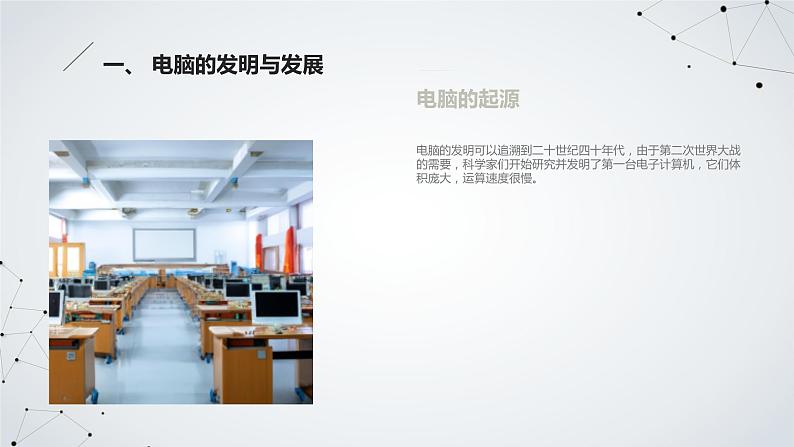 一、 电脑的发明与发展

电脑的起源

电脑的发明可以追溯到二十世纪四十年代，由于第二次世界大战的需要，科学家们开始研究并发明了第一台电子计算机，它们体积庞大，运算速度很慢。